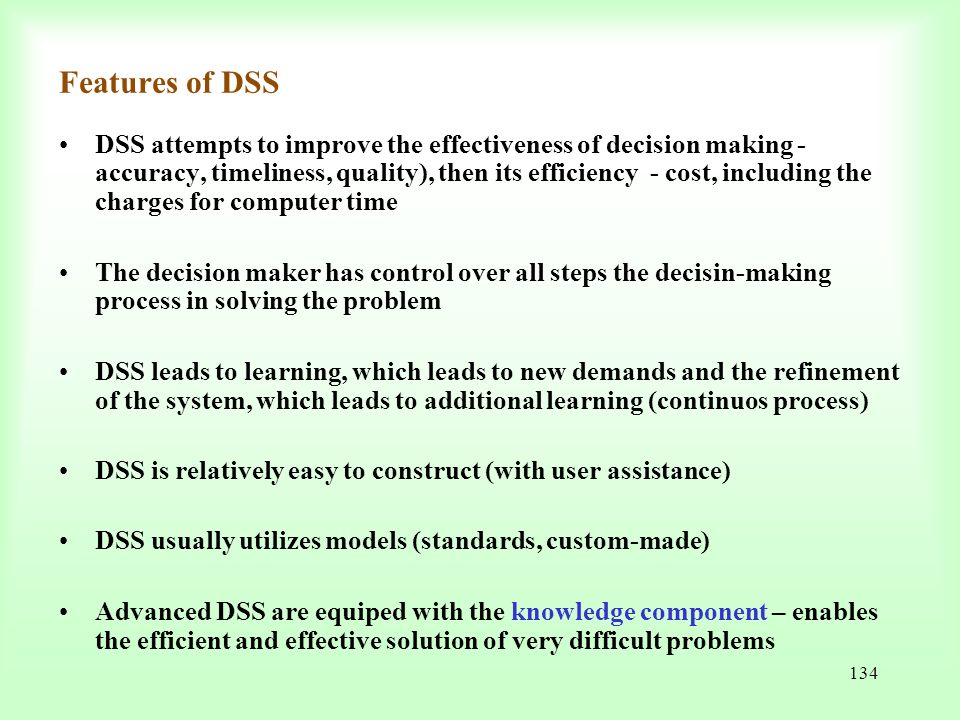 Features of DSS

• DSS attempts to improve the effectiveness of decision making - accuracy, timeliness, quality), then its efficiency - cost, including the charges for computer time

• The decision maker has control over all steps the decisin-making process in solving the problem

• DSS leads to learning, which leads to new demands and the refinement of the system, which leads to additional learning (continuos process)

• DSS is relatively easy to construct (with user assistance)

• DSS usually utilizes models (standards, custom-made)

• Advanced DSS are equiped with the knowledge component – enables the efficient and effective solution of very difficult problems

134